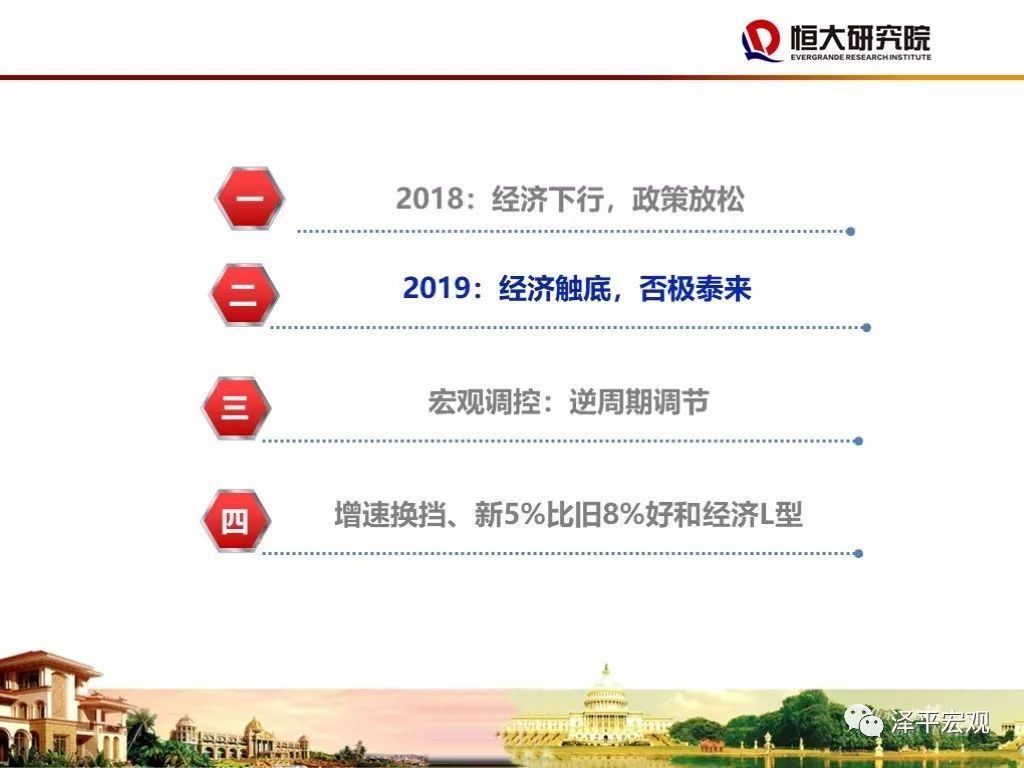 恒大研究院
EVERGRANDE RESEARCH INSTITUTE

一 2018：经济下行，政策放松

二 2019：经济触底，否极泰来

三 宏观调控：逆周期调节

四 增速换挡、新5%比旧8%好和经济L型

泽平宏观